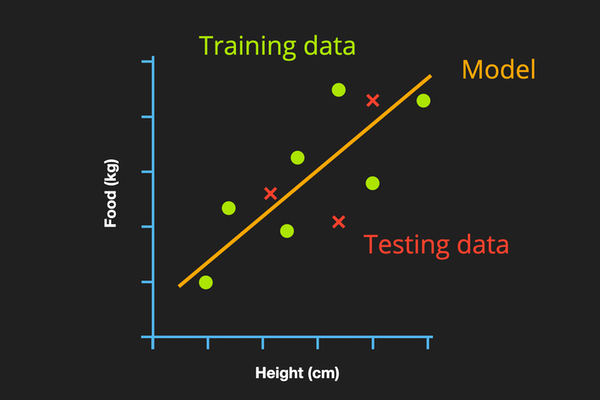 Training data

Model

Food (kg)

Testing data

Height (cm)